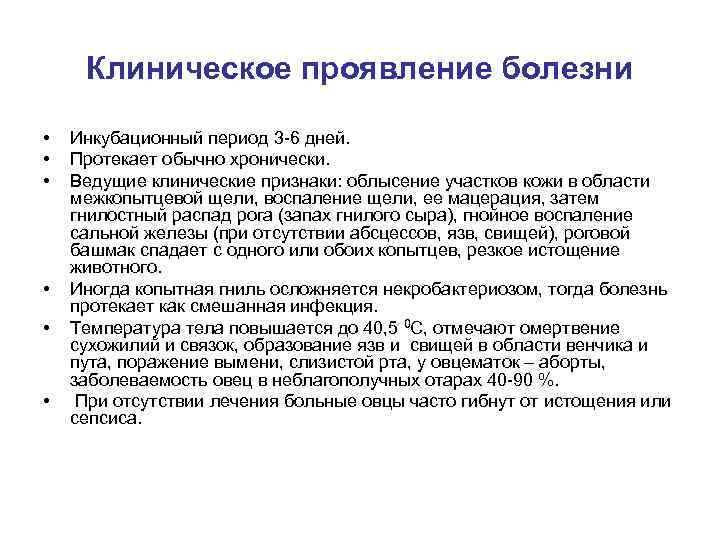 Клиническое проявление болезни

• Инкубационный период 3-6 дней.
• Протекает обычно хронически.
• Ведущие клинические признаки: облысение участков кожи в области межкопытцевой щели, воспаление щели, ее мацерация, затем гнилостный распад рога (запах гнилого сыра), гнойное воспаление сальной железы (при отсутствии абсцессов, язв, свищей), роговой башмак спадает с одного или обоих копытцев, резкое истощение животного.
• Иногда копытная гниль осложняется некробактериозом, тогда болезнь протекает как смешанная инфекция.
• Температура тела повышается до 40,5 $^0$С, отмечают омертвение сухожилий и связок, образование язв и свищей в области венчика и пута, поражение вымени, слизистой рта, у овцематок – аборты, заболеваемость овец в неблагополучных отарах 40-90 %.
• При отсутствии лечения больные овцы часто гибнут от истощения или сепсиса.